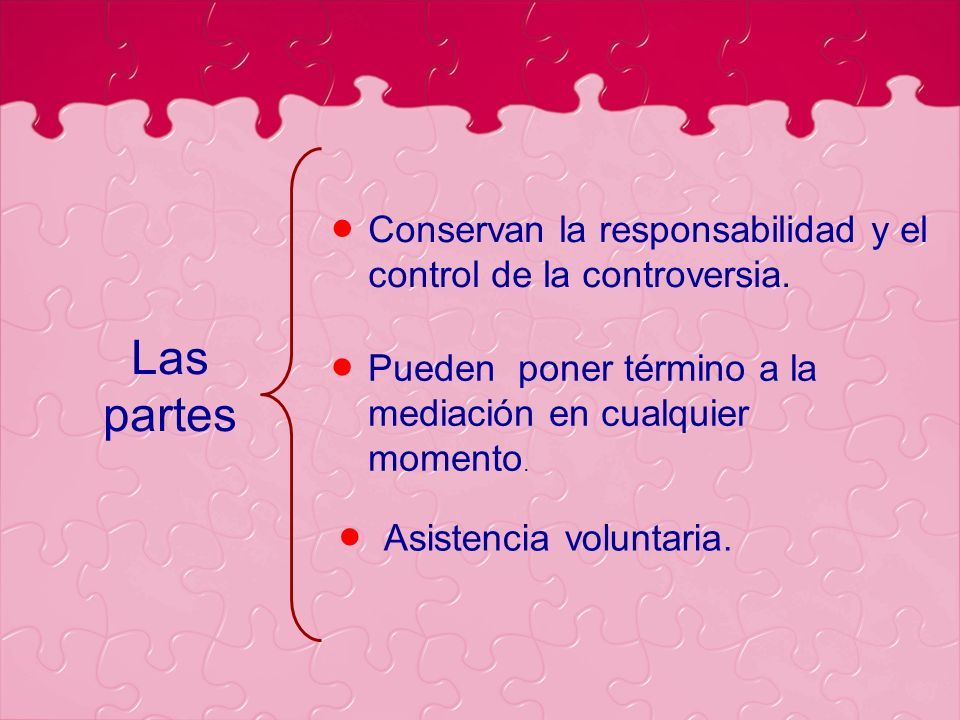 Las partes

• Conservan la responsabilidad y el control de la controversia.

• Pueden poner término a la mediación en cualquier momento.

• Asistencia voluntaria.